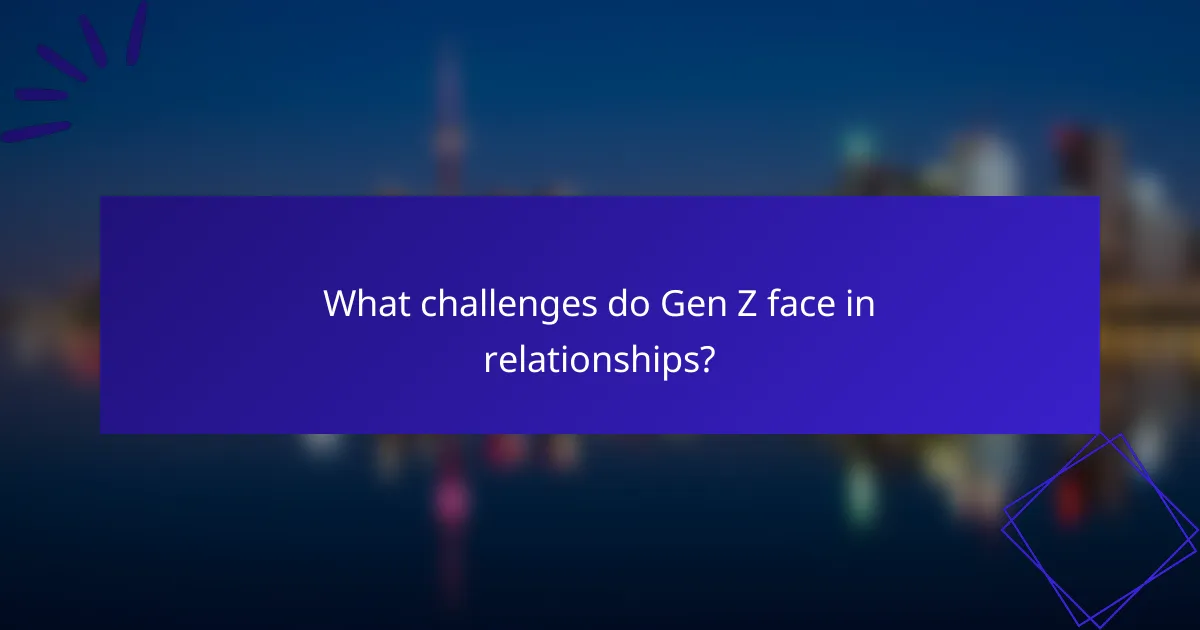 What challenges do Gen Z face in relationships?